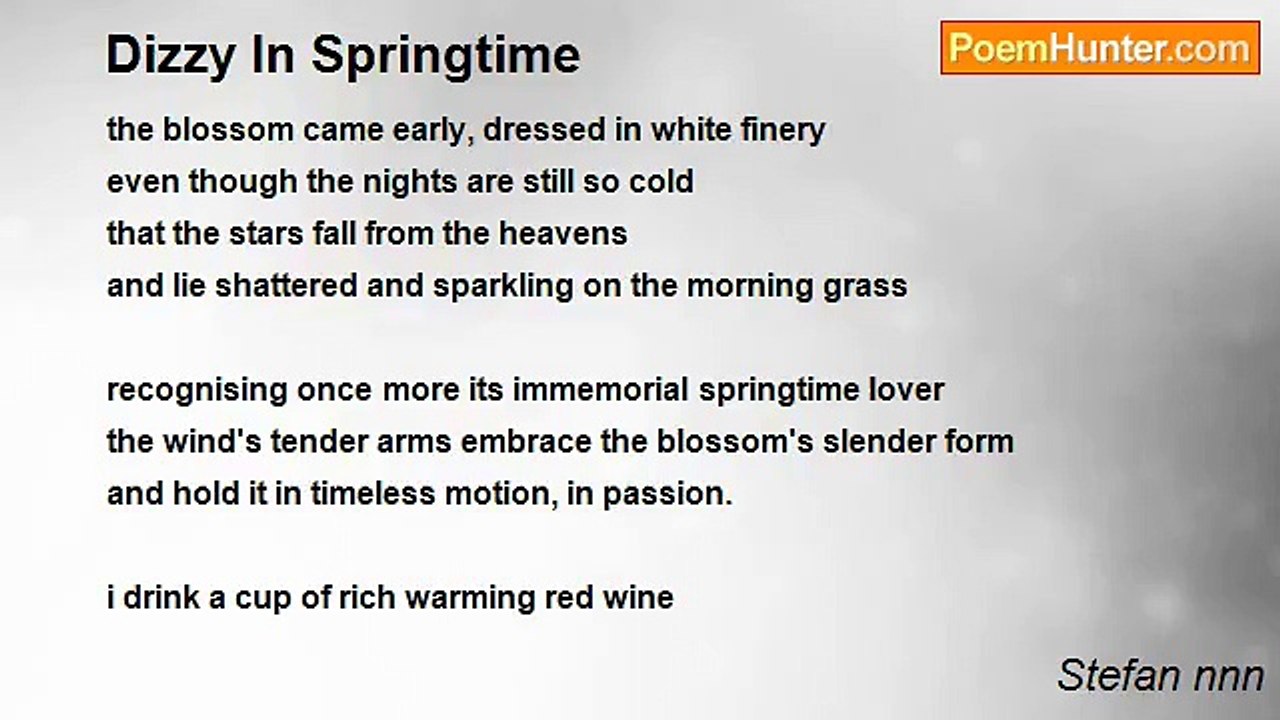 Dizzy In Springtime

PoemHunter.com

the blossom came early, dressed in white finery
even though the nights are still so cold
that the stars fall from the heavens
and lie shattered and sparkling on the morning grass

recognising once more its immemorial springtime lover
the wind's tender arms embrace the blossom's slender form
and hold it in timeless motion, in passion.

i drink a cup of rich warming red wine

Stefan nnn